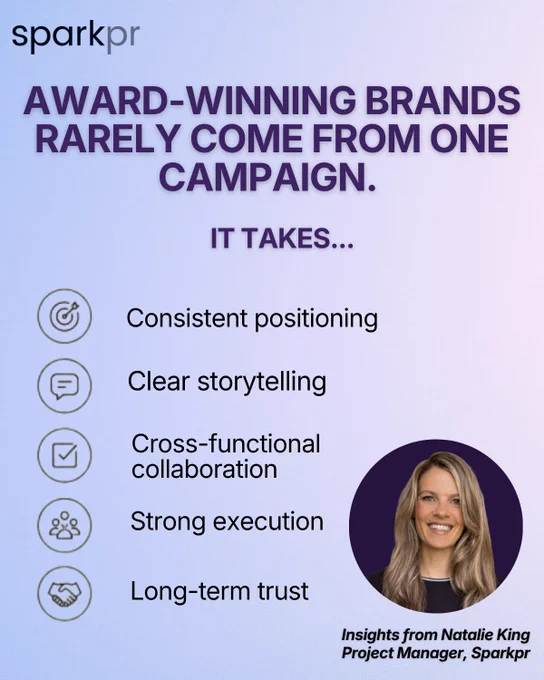 sparkpr

AWARD-WINNING BRANDS RARELY COME FROM ONE CAMPAIGN.

IT TAKES...

Consistent positioning

Clear storytelling

Cross-functional collaboration

Strong execution

Long-term trust

Insights from Natalie King
Project Manager, Sparkpr